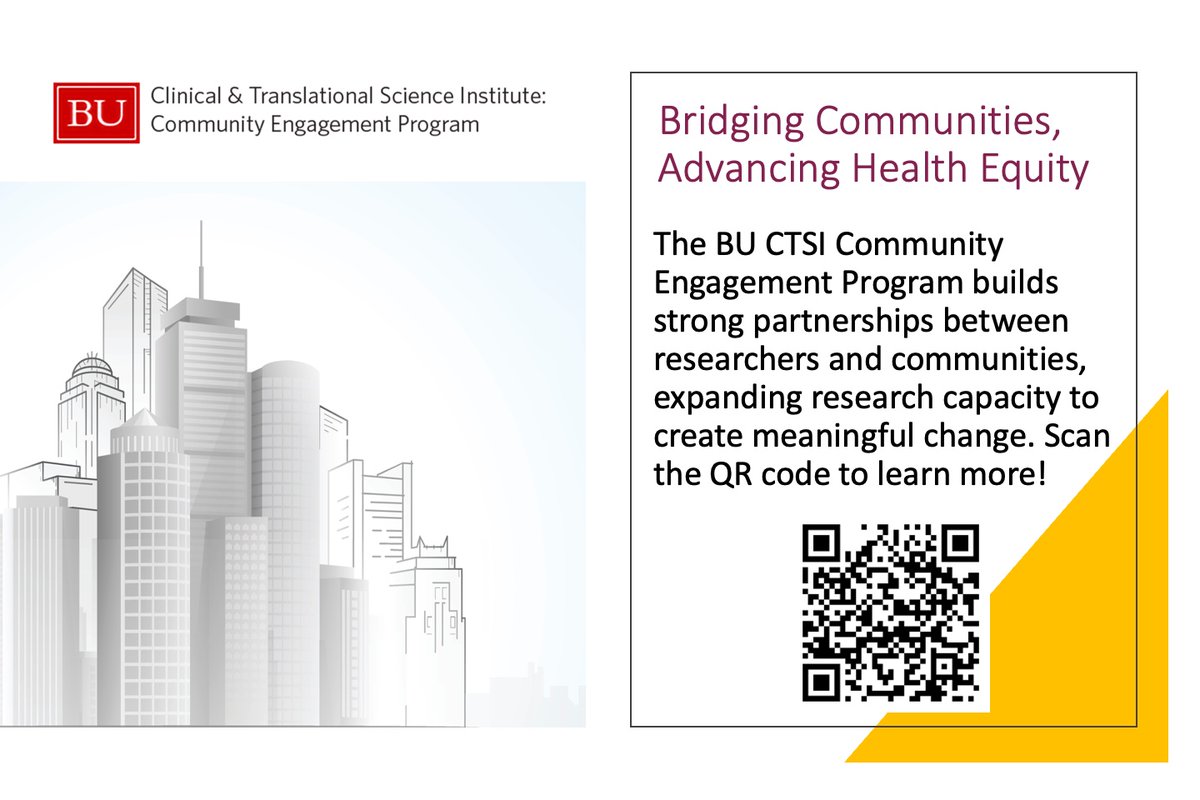 BU Clinical & Translational Science Institute: Community Engagement Program

Bridging Communities, Advancing Health Equity

The BU CTSI Community Engagement Program builds strong partnerships between researchers and communities, expanding research capacity to create meaningful change. Scan the QR code to learn more!